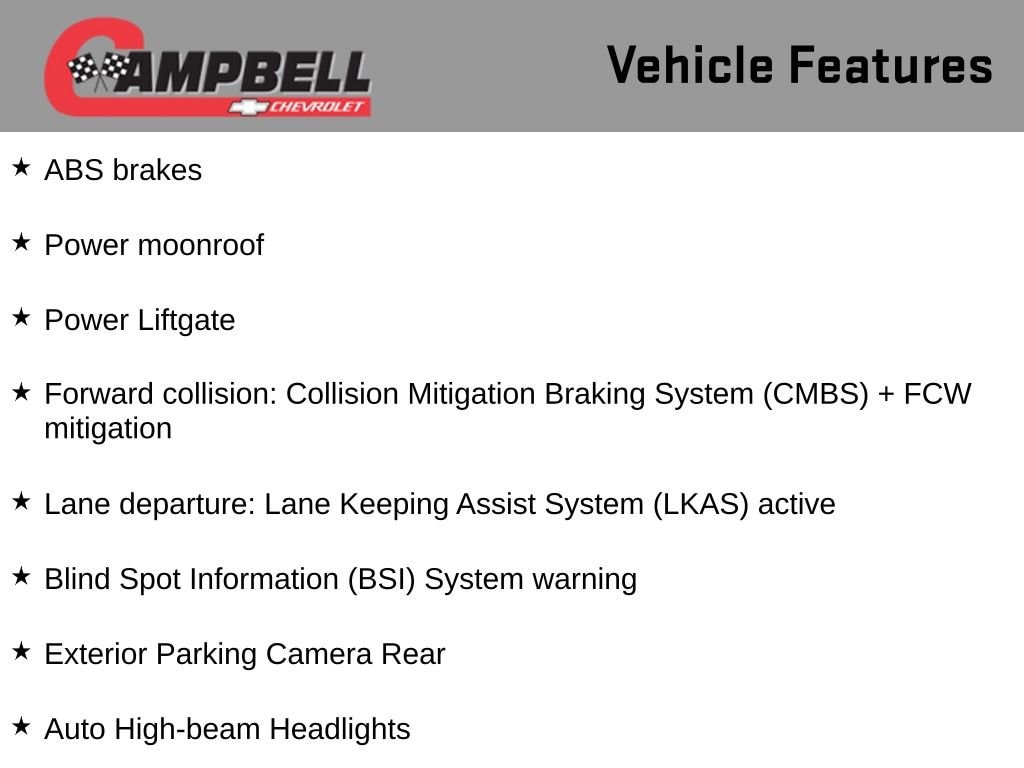 CAMPBELL CHEVROLET

Vehicle Features

★ ABS brakes

★ Power moonroof

★ Power Liftgate

★ Forward collision: Collision Mitigation Braking System (CMBS) + FCW mitigation

★ Lane departure: Lane Keeping Assist System (LKAS) active

★ Blind Spot Information (BSI) System warning

★ Exterior Parking Camera Rear

★ Auto High-beam Headlights